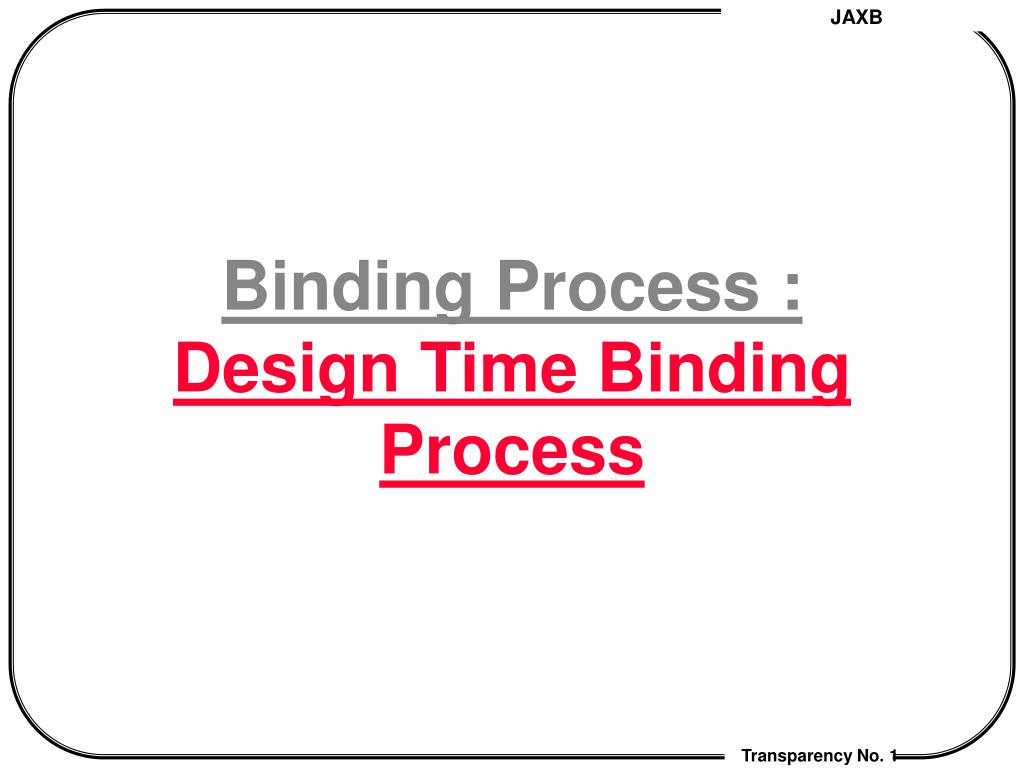 JAXB

Binding Process :
Design Time Binding Process

Transparency No. 1